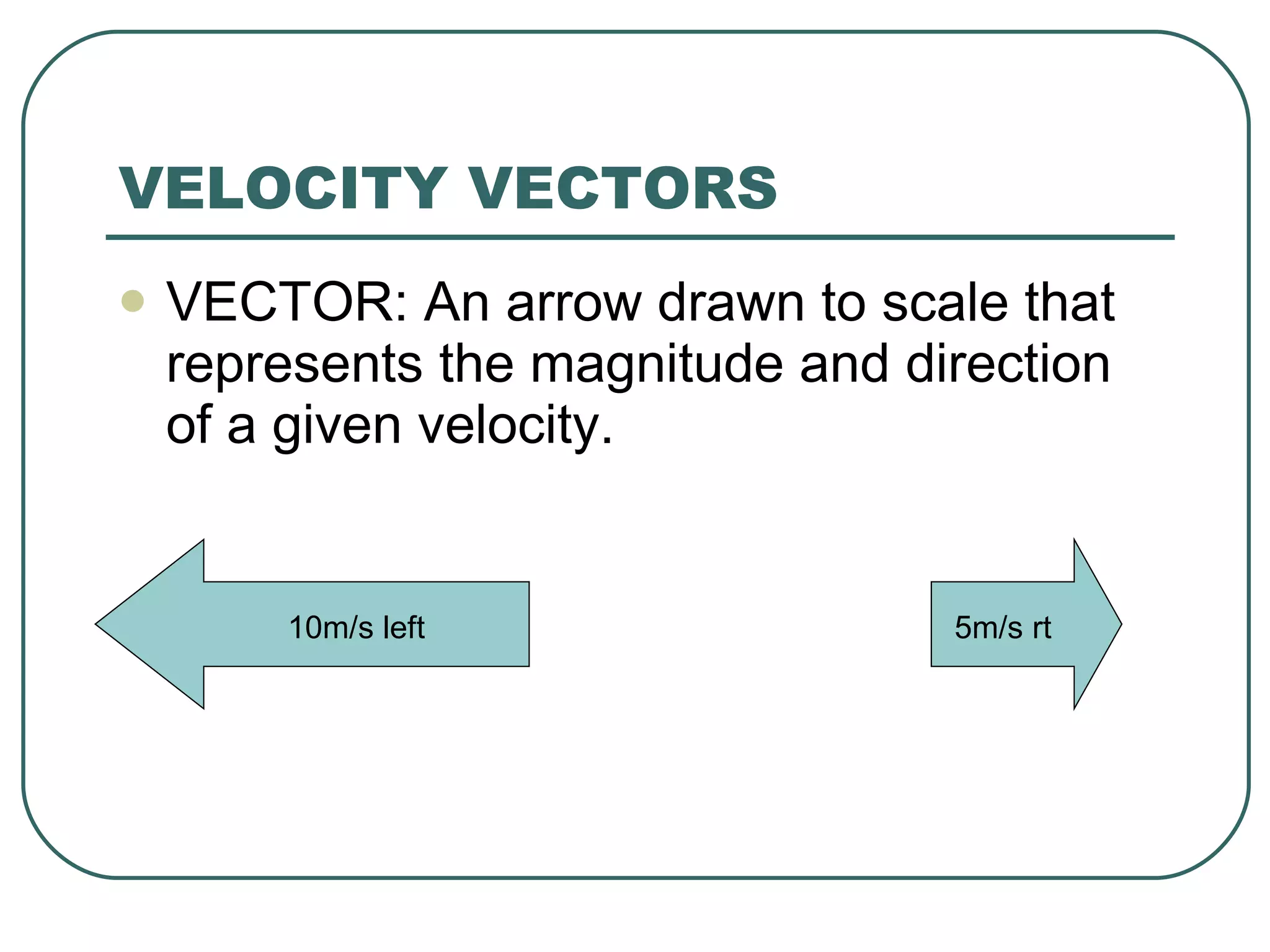 VELOCITY VECTORS

VECTOR: An arrow drawn to scale that represents the magnitude and direction of a given velocity.

10m/s left

5m/s rt